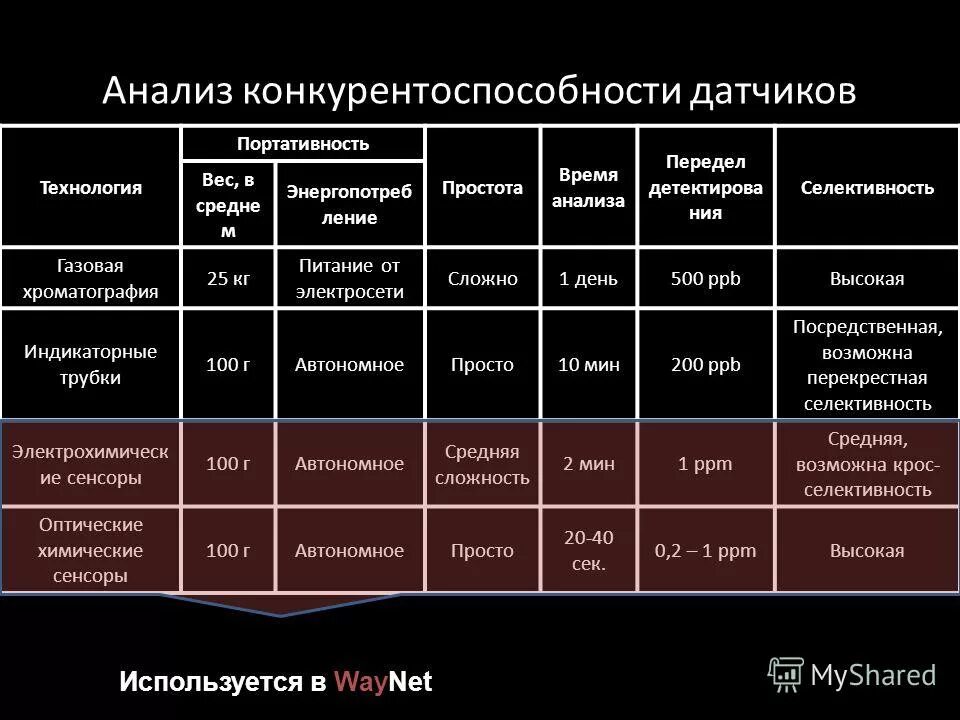 Анализ конкурентоспособности датчиков

| Технология | Портативность: Вес, в среднем | Портативность: Энергопотребление | Простота | Время анализа | Передел детектирования | Селективность |
|---|---|---|---|---|---|---|
| Газовая хроматография | 25 кг | Питание от электросети | Сложно | 1 день | 500 ppb | Высокая |
| Индикаторные трубки | 100 г | Автономное | Просто | 10 мин | 200 ppb | Посредственная, возможна перекрестная селективность |
| Электрохимические сенсоры | 100 г | Автономное | Средняя сложность | 2 мин | 1 ppm | Средняя, возможна крос-селективность |
| Оптические химические сенсоры | 100 г | Автономное | Просто | 20-40 сек. | 0,2 – 1 ppm | Высокая |

Используется в WayNet

MyShared